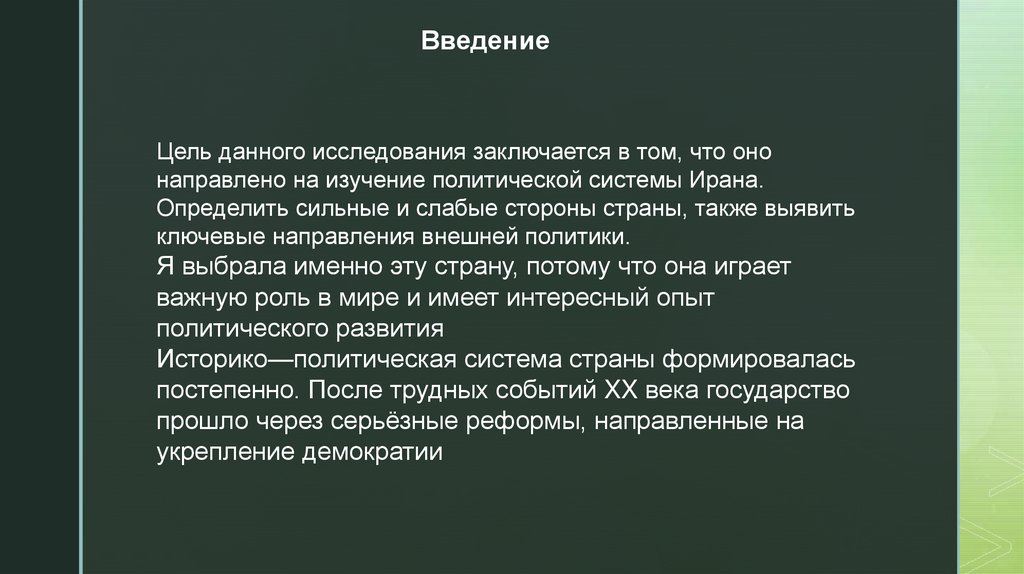 Введение

Цель данного исследования заключается в том, что оно направлено на изучение политической системы Ирана. Определить сильные и слабые стороны страны, также выявить ключевые направления внешней политики.

Я выбрала именно эту страну, потому что она играет важную роль в мире и имеет интересный опыт политического развития

Историко—политическая система страны формировалась постепенно. После трудных событий XX века государство прошло через серьёзные реформы, направленные на укрепление демократии